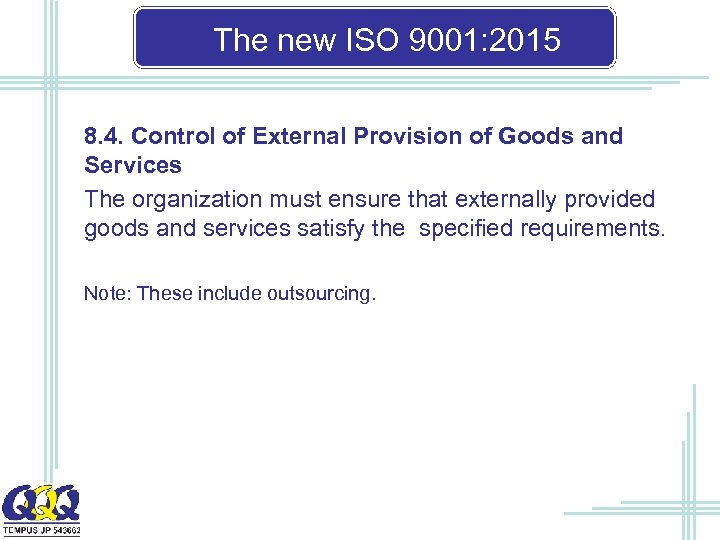 The new ISO 9001:2015

8.4. Control of External Provision of Goods and Services

The organization must ensure that externally provided goods and services satisfy the specified requirements.

Note: These include outsourcing.

QQQ
TEMPUS JP 543662